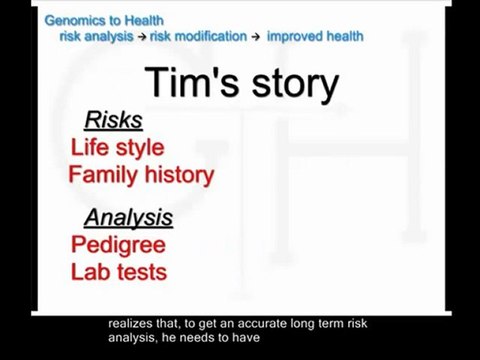 Genomics to Health
risk analysis → risk modification → improved health

Tim's story

Risks
Life style
Family history

Analysis
Pedigree
Lab tests

realizes that, to get an accurate long term risk analysis, he needs to have